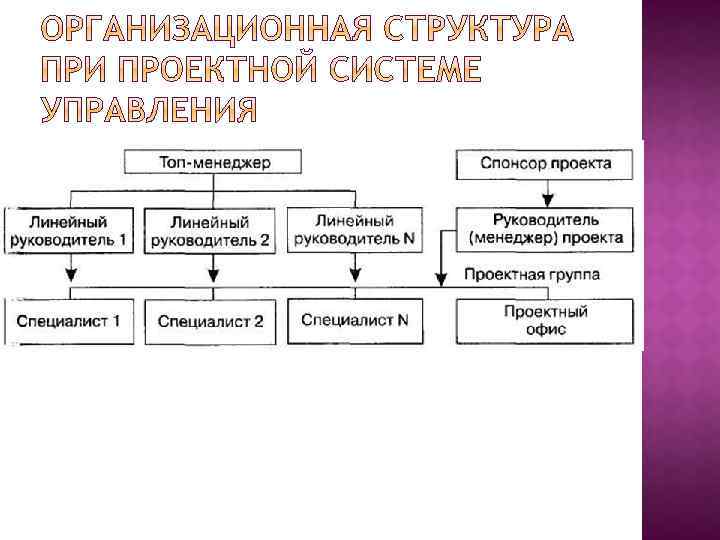 ОРГАНИЗАЦИОННАЯ СТРУКТУРА ПРИ ПРОЕКТНОЙ СИСТЕМЕ УПРАВЛЕНИЯ

Топ-менеджер

Спонсор проекта

Линейный руководитель 1

Линейный руководитель 2

Линейный руководитель N

Руководитель (менеджер) проекта

Проектная группа

Специалист 1

Специалист 2

Специалист N

Проектный офис